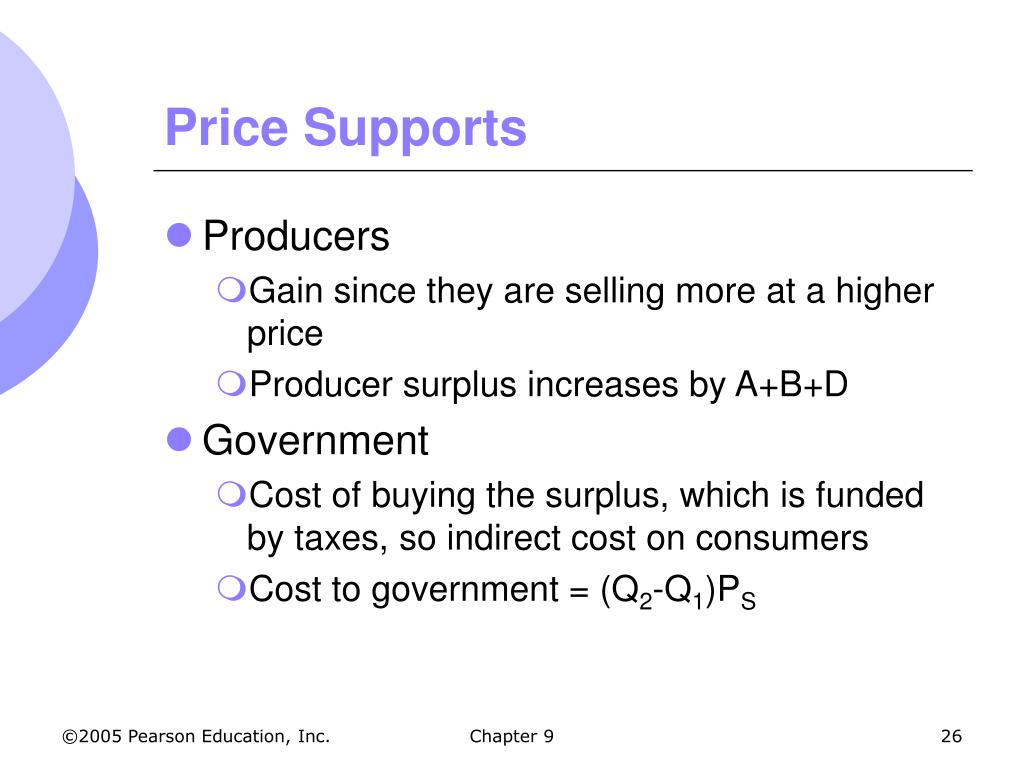 Price Supports

Producers

Gain since they are selling more at a higher price

Producer surplus increases by A+B+D

Government

Cost of buying the surplus, which is funded by taxes, so indirect cost on consumers

Cost to government = $(Q_2-Q_1)P_S$

©2005 Pearson Education, Inc.

Chapter 9

26